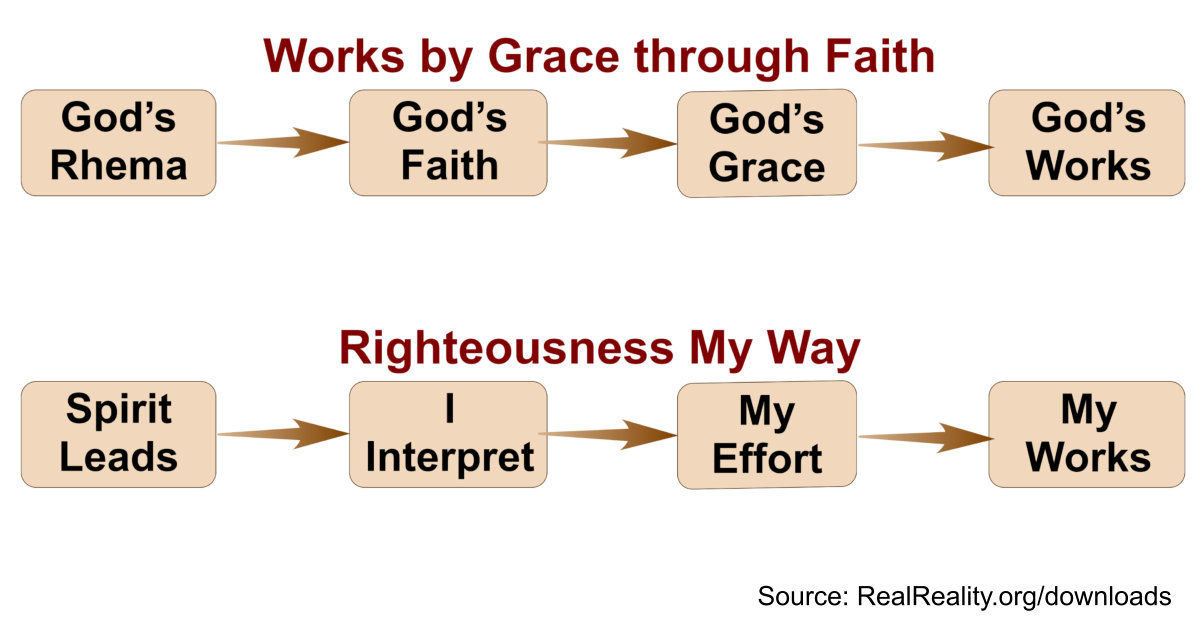 Works by Grace through Faith

God's Rhema

God's Faith

God's Grace

God's Works

Righteousness My Way

Spirit Leads

I Interpret

My Effort

My Works

Source: RealReality.org/downloads